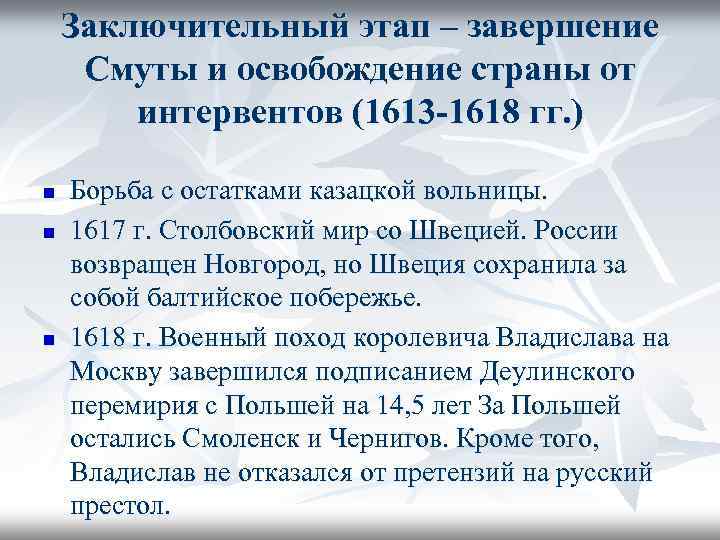 Заключительный этап – завершение Смуты и освобождение страны от интервентов (1613-1618 гг.)

Борьба с остатками казацкой вольницы.

1617 г. Столбовский мир со Швецией. России возвращен Новгород, но Швеция сохранила за собой балтийское побережье.

1618 г. Военный поход королевича Владислава на Москву завершился подписанием Деулинского перемирия с Польшей на 14,5 лет За Польшей остались Смоленск и Чернигов. Кроме того, Владислав не отказался от претензий на русский престол.